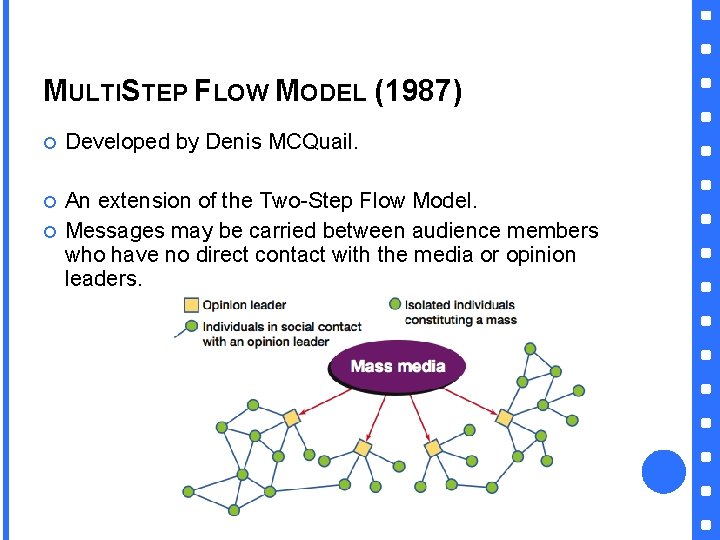 MULTISTEP FLOW MODEL (1987)

Developed by Denis MCQuail.

An extension of the Two-Step Flow Model.

Messages may be carried between audience members who have no direct contact with the media or opinion leaders.

Opinion leader

Individuals in social contact with an opinion leader

Isolated individuals constituting a mass

Mass media